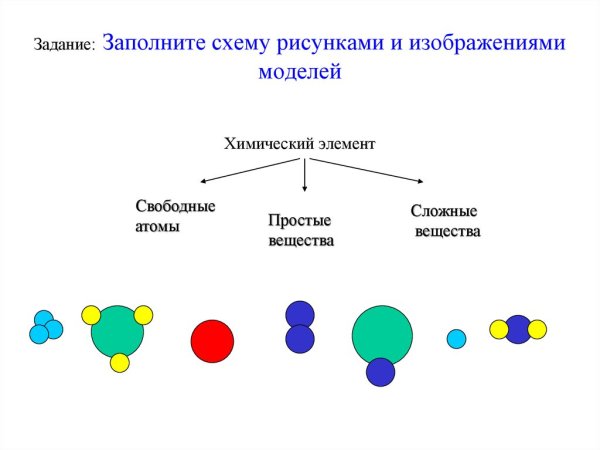 Задание: Заполните схему рисунками и изображениями моделей

Химический элемент

Свободные атомы

Простые вещества

Сложные вещества